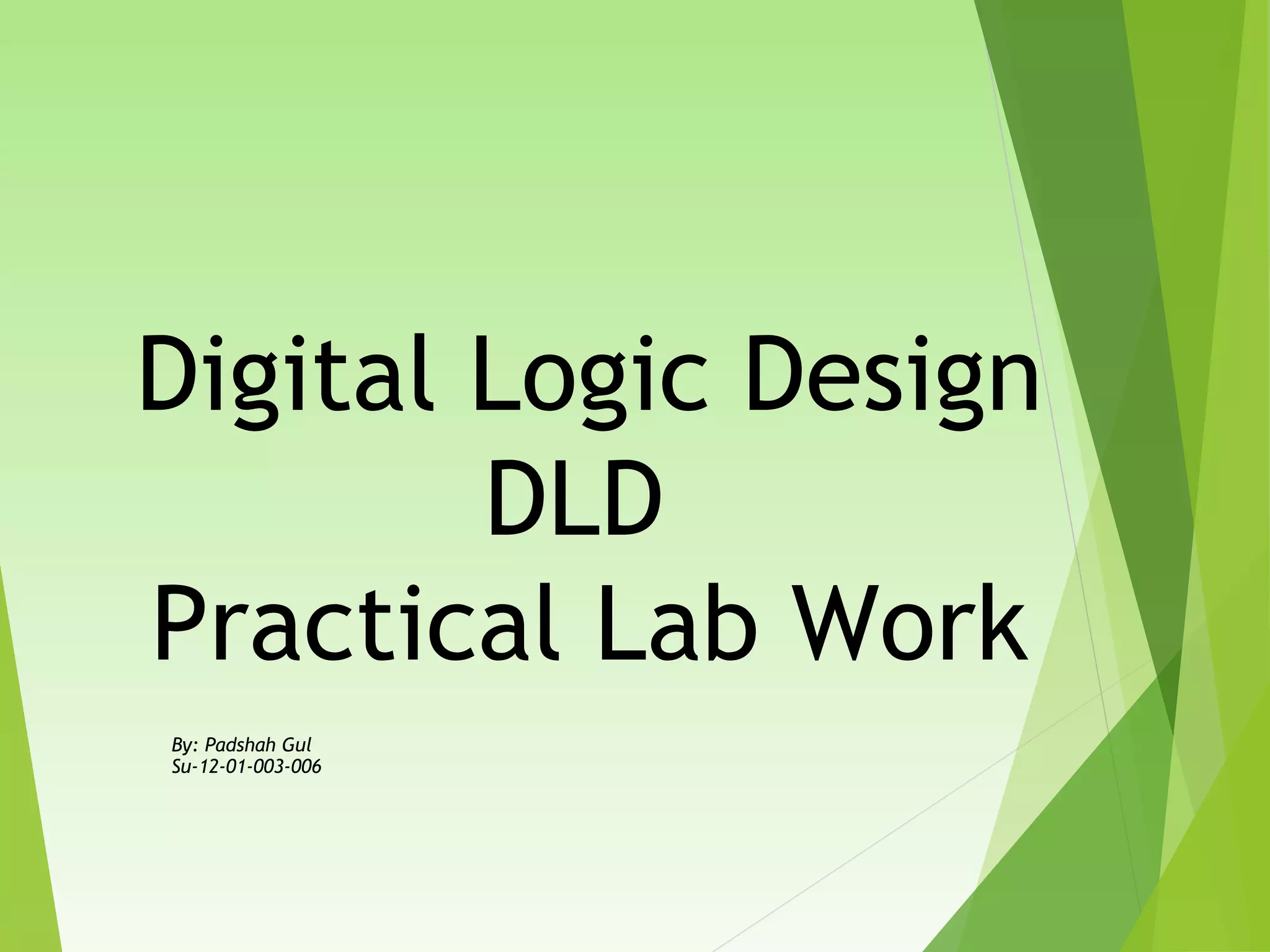 Digital Logic Design
DLD
Practical Lab Work

By: Padshah Gul
Su-12-01-003-006